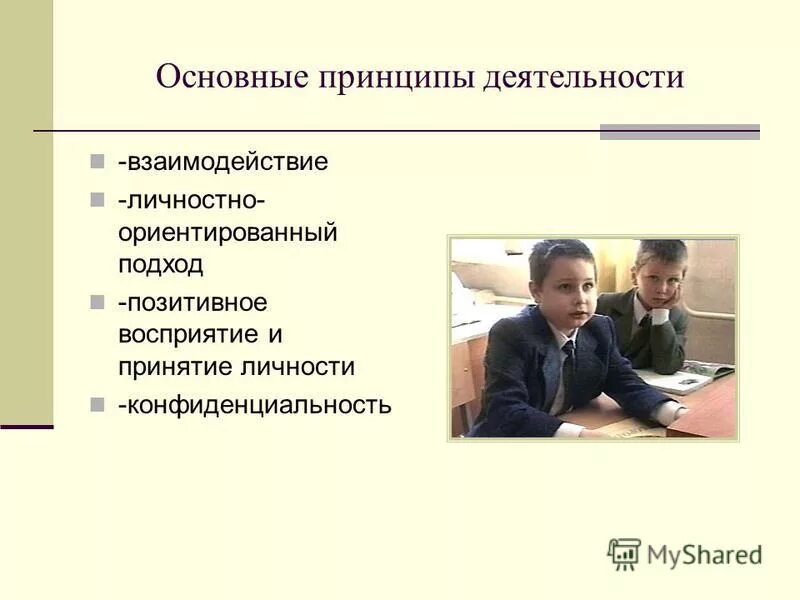 Основные принципы деятельности

-взаимодействие
-личностно-ориентированный подход
-позитивное восприятие и принятие личности
-конфиденциальность

MyShared